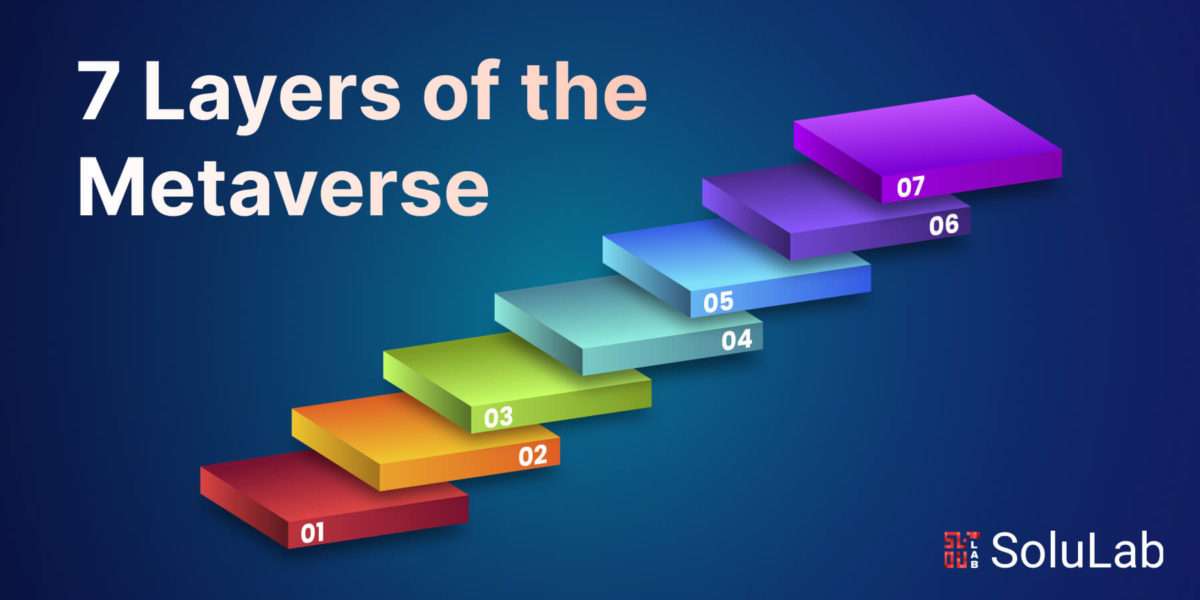 7 Layers of the Metaverse

07
06
05
04
03
02
01

SoluLab